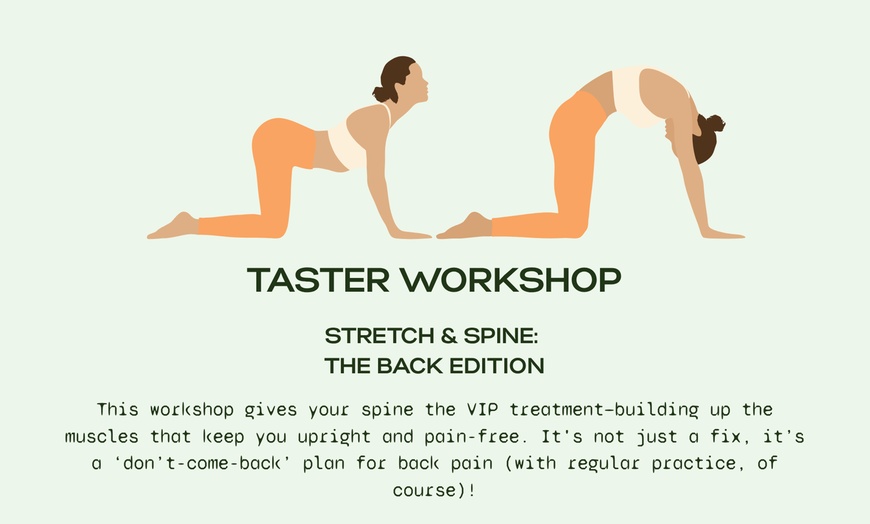 TASTER WORKSHOP

STRETCH & SPINE:
THE BACK EDITION

This workshop gives your spine the VIP treatment—building up the muscles that keep you upright and pain-free. It's not just a fix, it's a 'don't-come-back' plan for back pain (with regular practice, of course)!